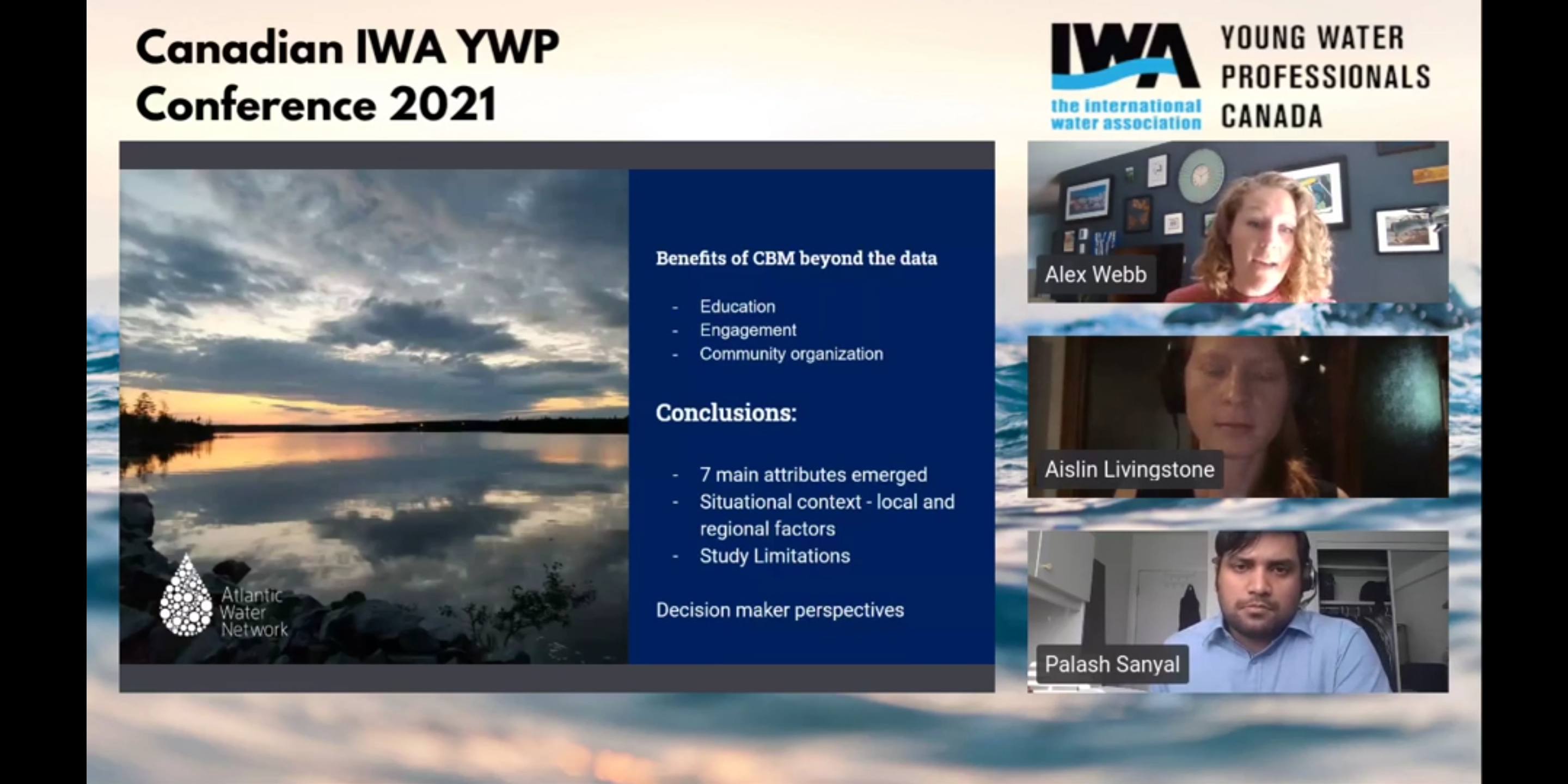 Canadian IWA YWP Conference 2021

IWA
the international water association

YOUNG WATER PROFESSIONALS CANADA

Atlantic Water Network

Benefits of CBM beyond the data

- Education
- Engagement
- Community organization

Conclusions:

- 7 main attributes emerged
- Situational context - local and regional factors
- Study Limitations

Decision maker perspectives

Alex Webb

Aislin Livingstone

Palash Sanyal